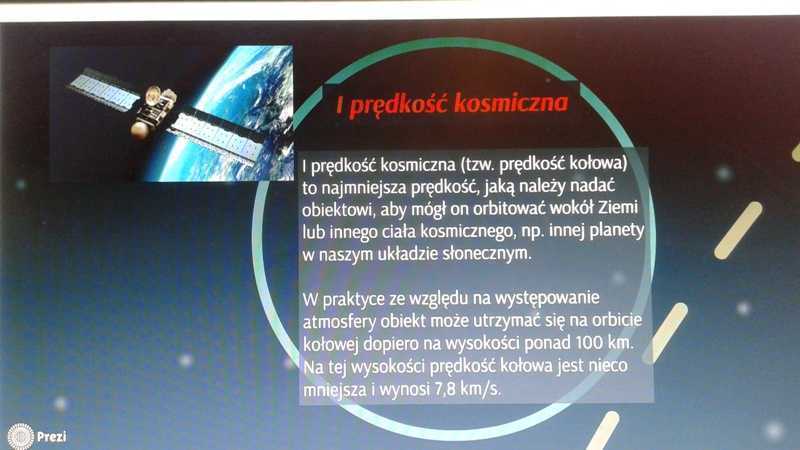 I prędkość kosmiczna

I prędkość kosmiczna (tzw. prędkość kołowa) to najmniejsza prędkość, jaką należy nadać obiektowi, aby mógł on orbitować wokół Ziemi lub innego ciała kosmicznego, np. innej planety w naszym układzie słonecznym.

W praktyce ze względu na występowanie atmosfery obiekt może utrzymać się na orbicie kołowej dopiero na wysokości ponad 100 km. Na tej wysokości prędkość kołowa jest nieco mniejsza i wynosi 7,8 km/s.

Prezi